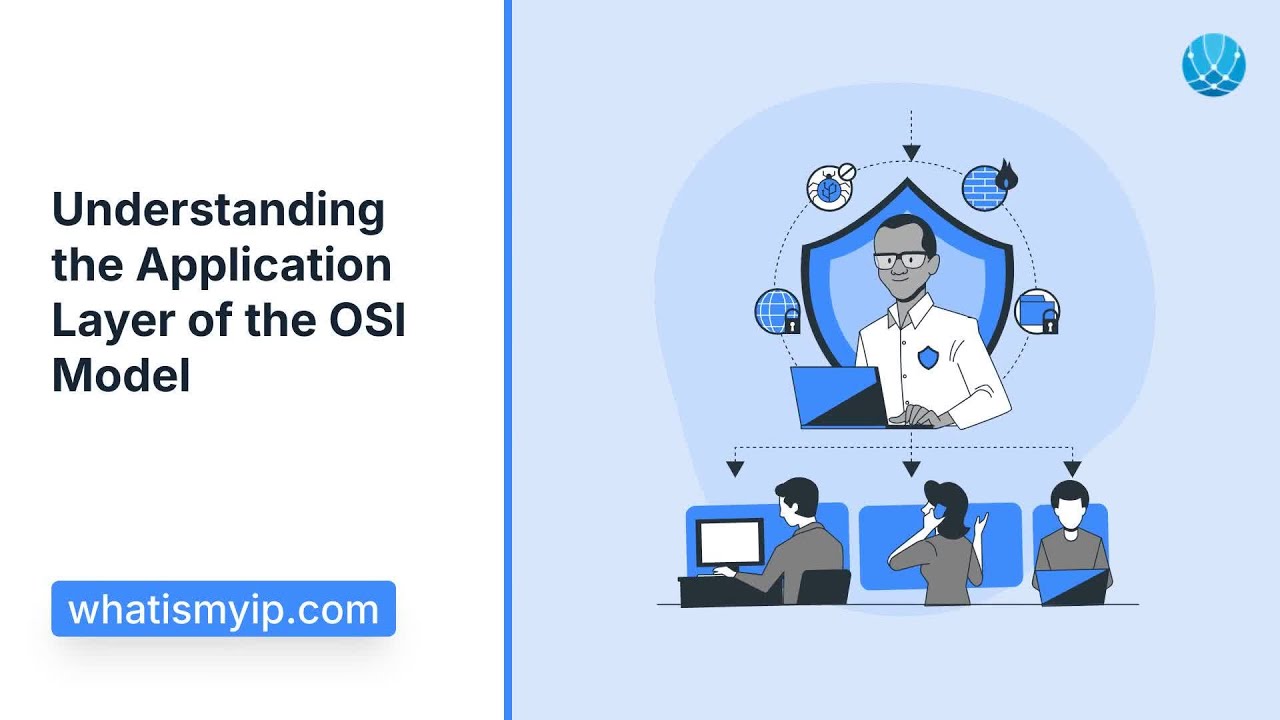 Understanding the Application Layer of the OSI Model

whatismyip.com